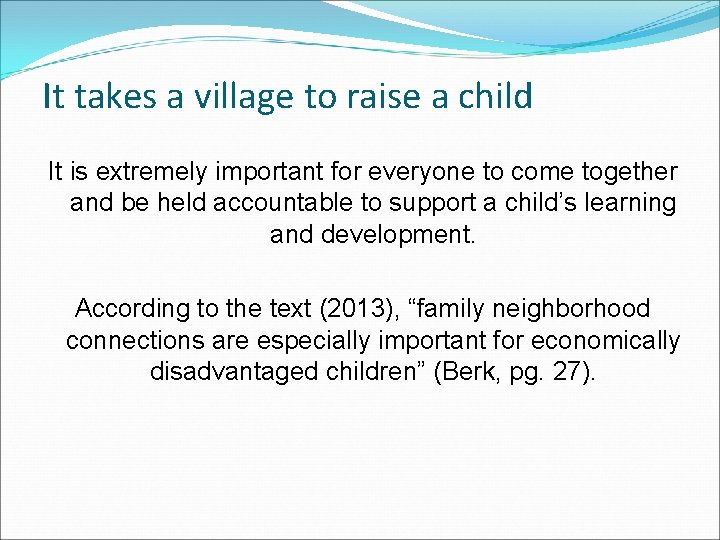 It takes a village to raise a child

It is extremely important for everyone to come together and be held accountable to support a child’s learning and development.

According to the text (2013), “family neighborhood connections are especially important for economically disadvantaged children” (Berk, pg. 27).